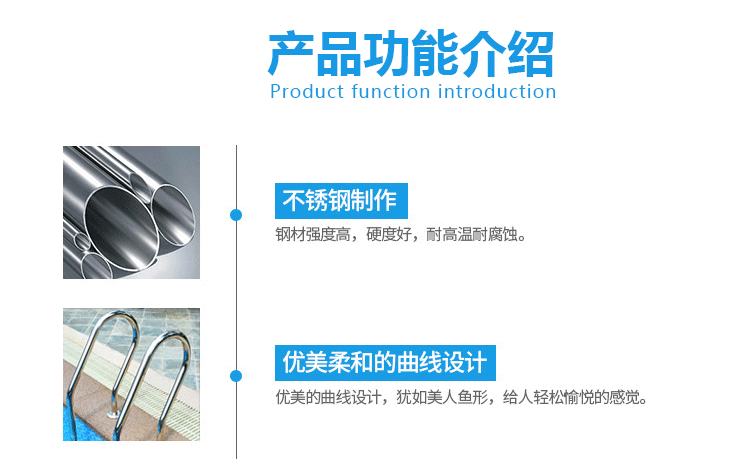 产品功能介绍
Product function introduction

不锈钢制作
钢材强度高，硬度好，耐高温耐腐蚀。

优美柔和的曲线设计
优美的曲线设计，犹如美人鱼形，给人轻松愉悦的感觉。